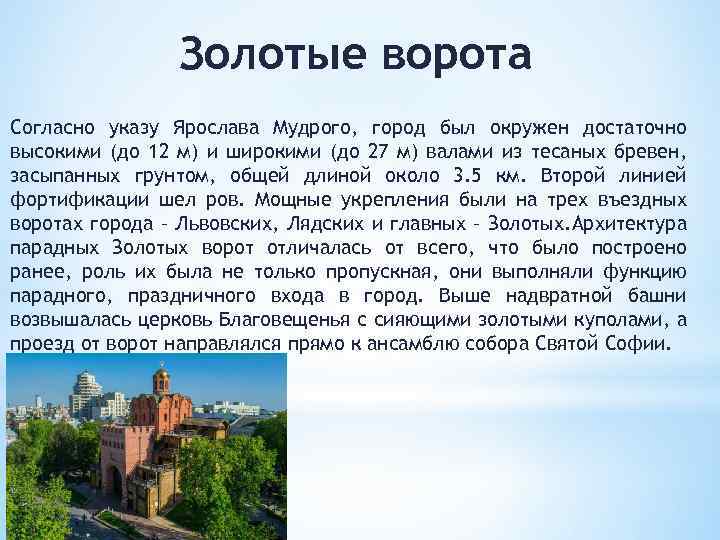 Золотые ворота

Согласно указу Ярослава Мудрого, город был окружен достаточно высокими (до 12 м) и широкими (до 27 м) валами из тесаных бревен, засыпанных грунтом, общей длиной около 3.5 км. Второй линией фортификации шел ров. Мощные укрепления были на трех въездных воротах города – Львовских, Лядских и главных – Золотых.Архитектура парадных Золотых ворот отличалась от всего, что было построено ранее, роль их была не только пропускная, они выполняли функцию парадного, праздничного входа в город. Выше надвратной башни возвышалась церковь Благовещенья с сияющими золотыми куполами, а проезд от ворот направлялся прямо к ансамблю собора Святой Софии.